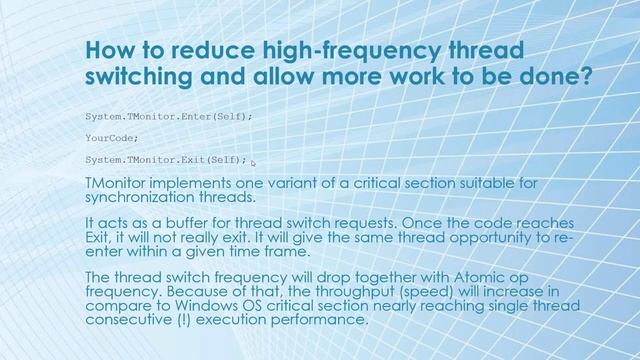 How to reduce high-frequency thread switching and allow more work to be done?

System.TMonitor.Enter(Self);

YourCode;

System.TMonitor.Exit(Self);

TMonitor implements one variant of a critical section suitable for synchronization threads.

It acts as a buffer for thread switch requests. Once the code reaches Exit, it will not really exit. It will give the same thread opportunity to re-enter within a given time frame.

The thread switch frequency will drop together with Atomic op frequency. Because of that, the throughput (speed) will increase in compare to Windows OS critical section nearly reaching single thread consecutive (!) execution performance.